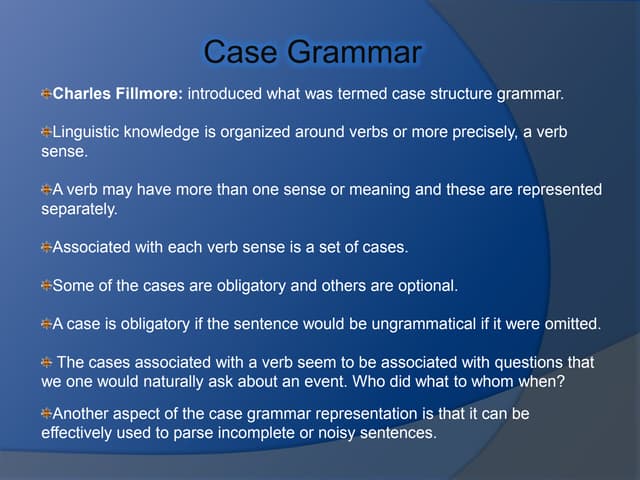 Case Grammar

Charles Fillmore: introduced what was termed case structure grammar.

Linguistic knowledge is organized around verbs or more precisely, a verb sense.

A verb may have more than one sense or meaning and these are represented separately.

Associated with each verb sense is a set of cases.

Some of the cases are obligatory and others are optional.

A case is obligatory if the sentence would be ungrammatical if it were omitted.

The cases associated with a verb seem to be associated with questions that we one would naturally ask about an event. Who did what to whom when?

Another aspect of the case grammar representation is that it can be effectively used to parse incomplete or noisy sentences.